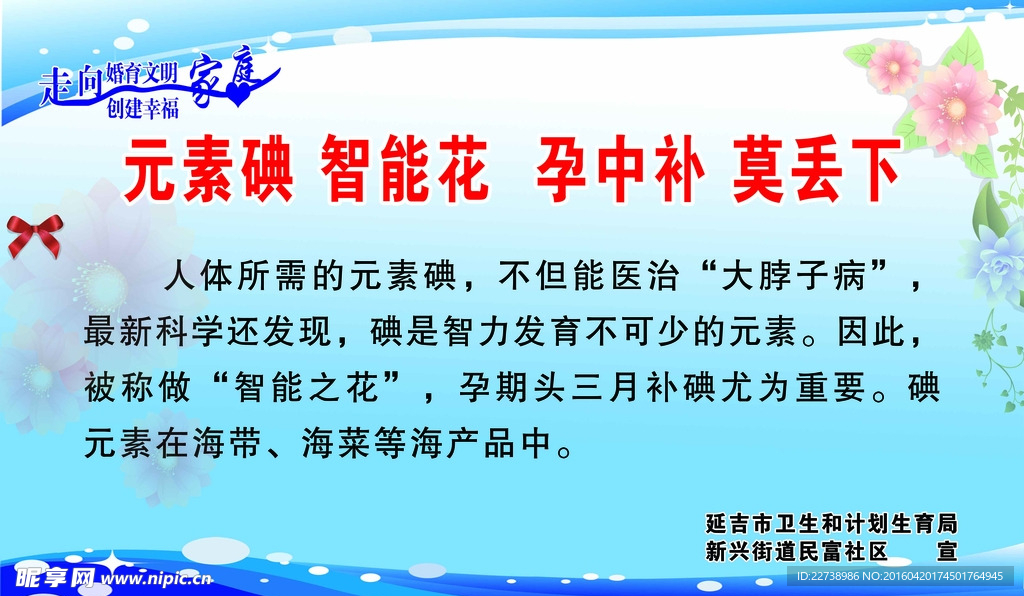 走向 婚育文明 创建幸福 家庭

元素碘 智能花 孕中补 莫丢下

人体所需的元素碘，不但能医治“大脖子病”，最新科学还发现，碘是智力发育不可少的元素。因此，被称做“智能之花”，孕期头三月补碘尤为重要。碘元素在海带、海菜等海产品中。

延吉市卫生和计划生育局
新兴街道民富社区 宣

昵享网 www.nipic.cn
ID:22738986 NO:20160420174501764945